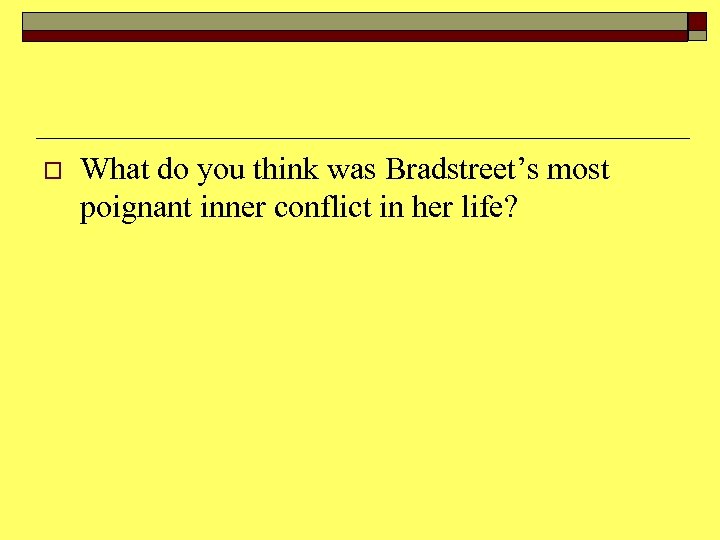 What do you think was Bradstreet’s most poignant inner conflict in her life?